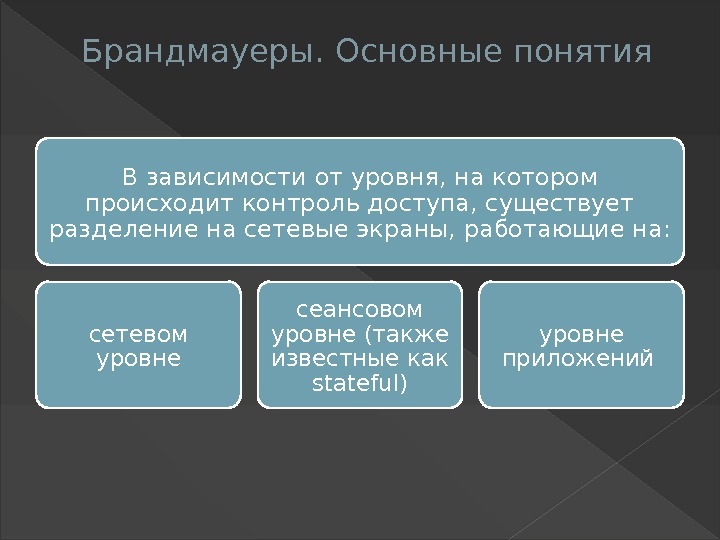 Брандмауеры. Основные понятия

В зависимости от уровня, на котором происходит контроль доступа, существует разделение на сетевые экраны, работающие на:

сетевом уровне

сеансовом уровне (также известные как stateful)

уровне приложений